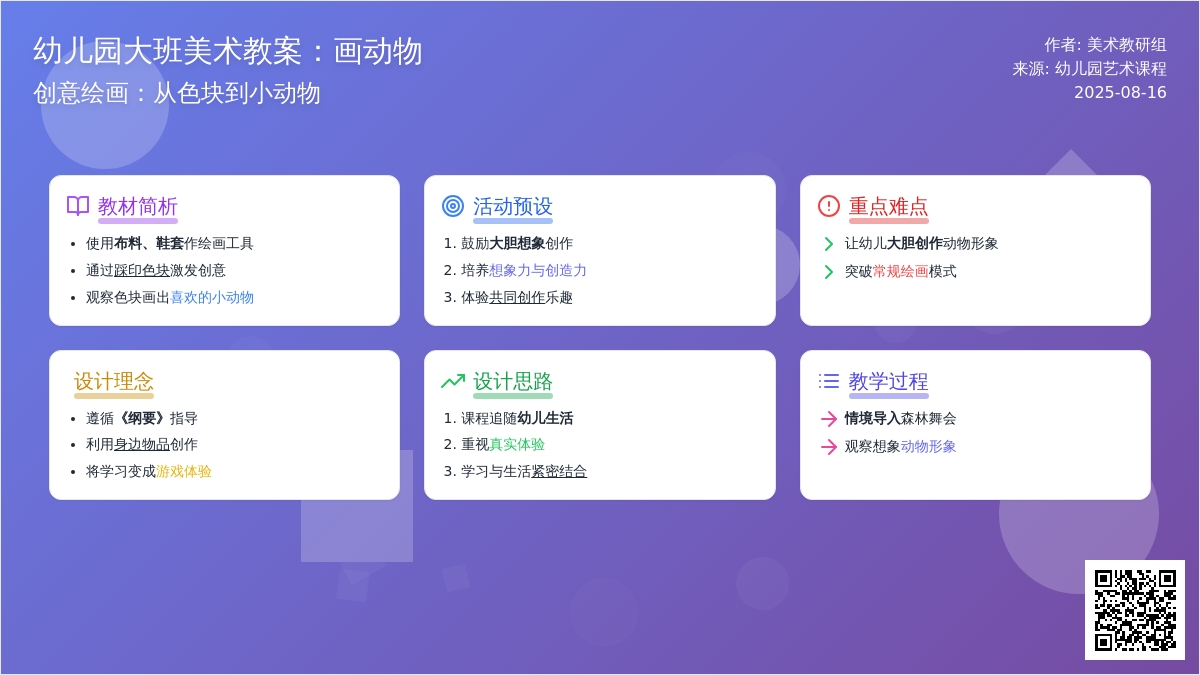 幼儿园大班美术教案：画动物
创意绘画：从色块到小动物

作者: 美术教研组
来源: 幼儿园艺术课程
2025-08-16

教材简析
- 使用布料、鞋套作绘画工具
- 通过踩印色块激发创意
- 观察色块画出喜欢的小动物

活动预设
1. 鼓励大胆想象创作
2. 培养想象力与创造力
3. 体验共同创作乐趣

重点难点
让幼儿大胆创作动物形象
突破常规绘画模式

设计理念
- 遵循《纲要》指导
- 利用身边物品创作
- 将学习变成游戏体验

设计思路
1. 课程追随幼儿生活
2. 重视真实体验
3. 学习与生活紧密结合

教学过程
情境导入森林舞会
观察想象动物形象